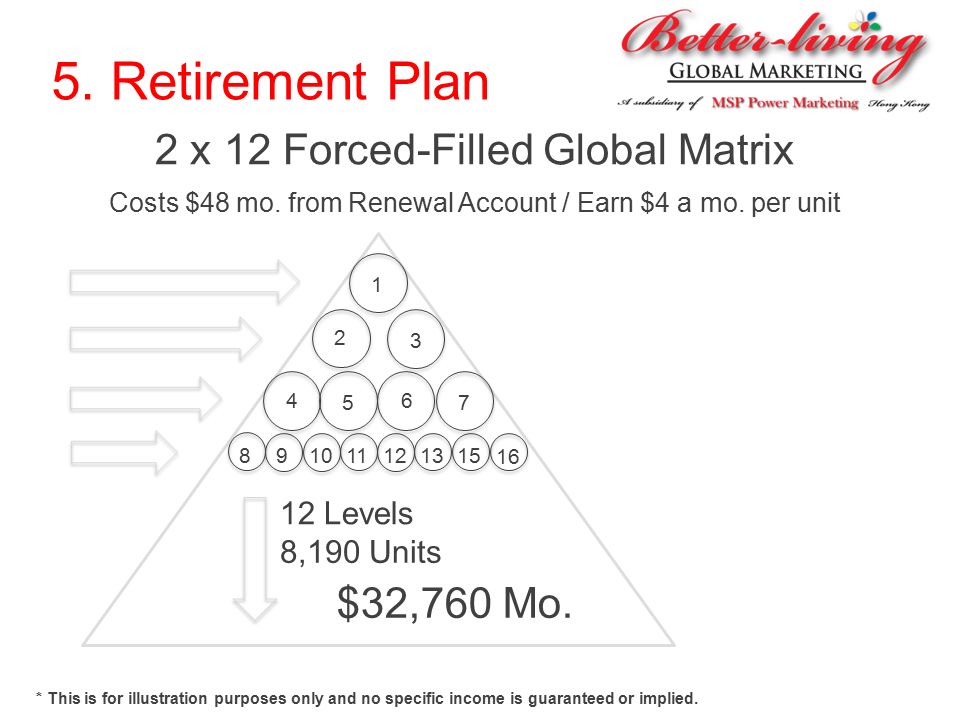 5. Retirement Plan

Better-living
GLOBAL MARKETING
A subsidiary of MSP Power Marketing Hong Kong

2 x 12 Forced-Filled Global Matrix

Costs \$48 mo. from Renewal Account / Earn \$4 a mo. per unit

1
2 3
4 5 6 7
8 9 10 11 12 13 15 16

12 Levels
8,190 Units
\$32,760 Mo.

* This is for illustration purposes only and no specific income is guaranteed or implied.